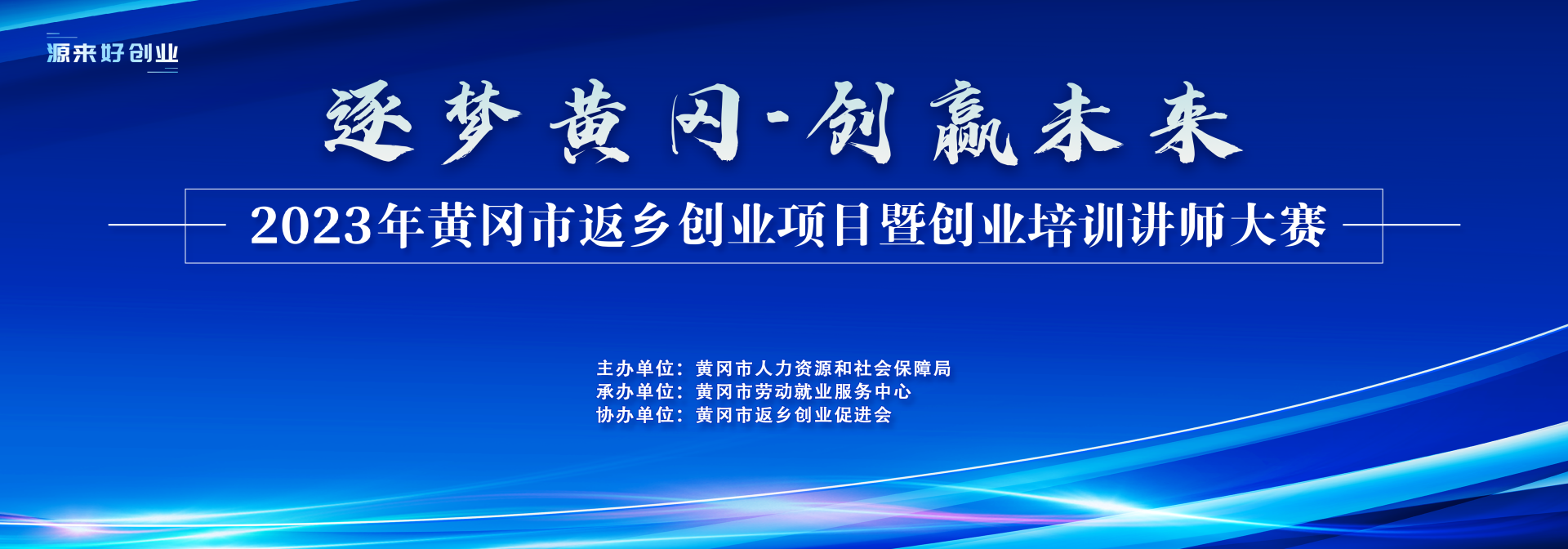 源来好创业

逐梦黄冈·创赢未来

2023年黄冈市返乡创业项目暨创业培训讲师大赛

主办单位：黄冈市人力资源和社会保障局
承办单位：黄冈市劳动就业服务中心
协办单位：黄冈市返乡创业促进会